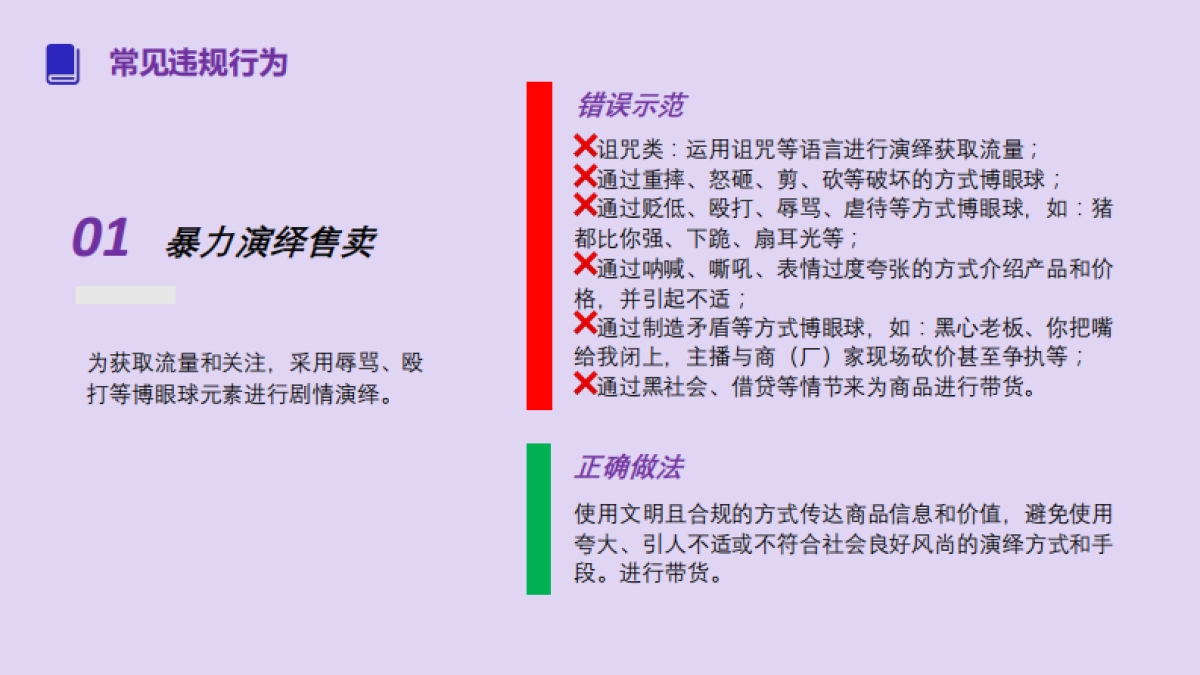 常见违规行为

01 暴力演绎售卖

为获取流量和关注，采用辱骂、殴打等博眼球元素进行剧情演绎。

错误示范

❌诅咒类：运用诅咒等语言进行演绎获取流量；
❌通过重摔、怒砸、剪、砍等破坏的方式博眼球；
❌通过贬低、殴打、辱骂、虐待等方式博眼球，如：猪都比你强、下跪、扇耳光等；
❌通过呐喊、嘶吼、表情过度夸张的方式介绍产品和价格，并引起不适；
❌通过制造矛盾等方式博眼球，如：黑心老板、你把嘴给我闭上，主播与商（厂）家现场砍价甚至争执等；
❌通过黑社会、借贷等情节来为商品进行带货。

正确做法

使用文明且合规的方式传达商品信息和价值，避免使用夸大、引人不适或不符合社会良好风尚的演绎方式和手段。进行带货。